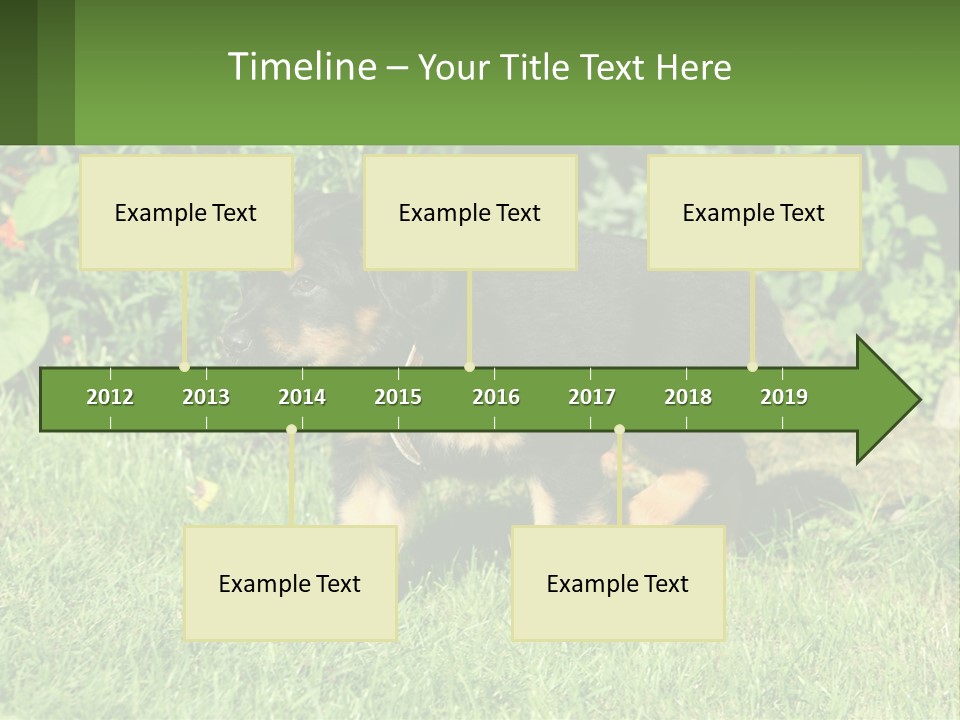 Timeline – Your Title Text Here

Example Text

Example Text

Example Text

2012 2013 2014 2015 2016 2017 2018 2019

Example Text

Example Text